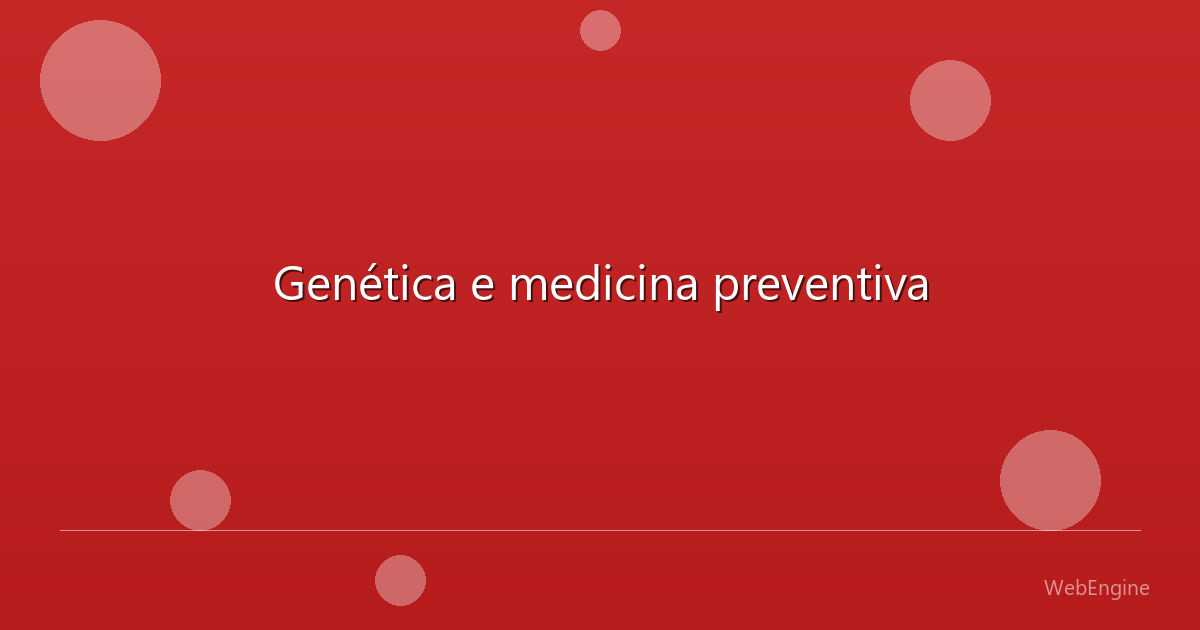 Genética e medicina preventiva

WebEngine